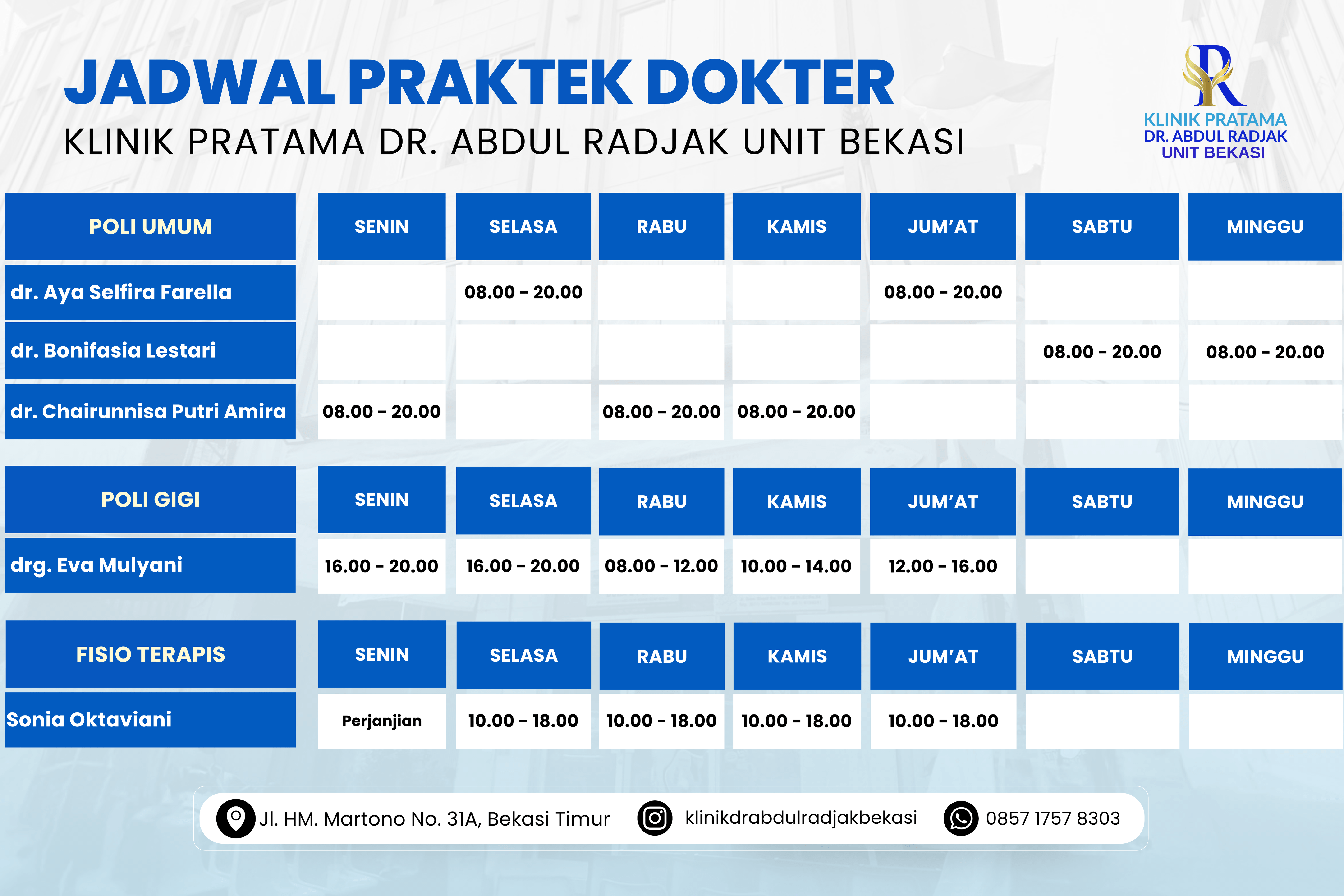 JADWAL PRAKTEK DOKTER
KLINIK PRATAMA DR. ABDUL RADJAK UNIT BEKASI

R
KLINIK PRATAMA
DR. ABDUL RADJAK
UNIT BEKASI

| POLI UMUM | SENIN | SELASA | RABU | KAMIS | JUM'AT | SABTU | MINGGU |
|---|---|---|---|---|---|---|---|
| dr. Aya Selfira Farella | | 08.00 - 20.00 | | | 08.00 - 20.00 | | |
| dr. Bonifasia Lestari | | | | | | 08.00 - 20.00 | 08.00 - 20.00 |
| dr. Chairunnisa Putri Amira | 08.00 - 20.00 | | 08.00 - 20.00 | 08.00 - 20.00 | | | |

| POLI GIGI | SENIN | SELASA | RABU | KAMIS | JUM'AT | SABTU | MINGGU |
|---|---|---|---|---|---|---|---|
| drg. Eva Mulyani | 16.00 - 20.00 | 16.00 - 20.00 | 08.00 - 12.00 | 10.00 - 14.00 | 12.00 - 16.00 | | |

| FISIO TERAPIS | SENIN | SELASA | RABU | KAMIS | JUM'AT | SABTU | MINGGU |
|---|---|---|---|---|---|---|---|
| Sonia Oktaviani | Perjanjian | 10.00 - 18.00 | 10.00 - 18.00 | 10.00 - 18.00 | 10.00 - 18.00 | | |

Jl. HM. Martono No. 31A, Bekasi Timur klinikdrabdulradjakbekasi 0857 1757 8303